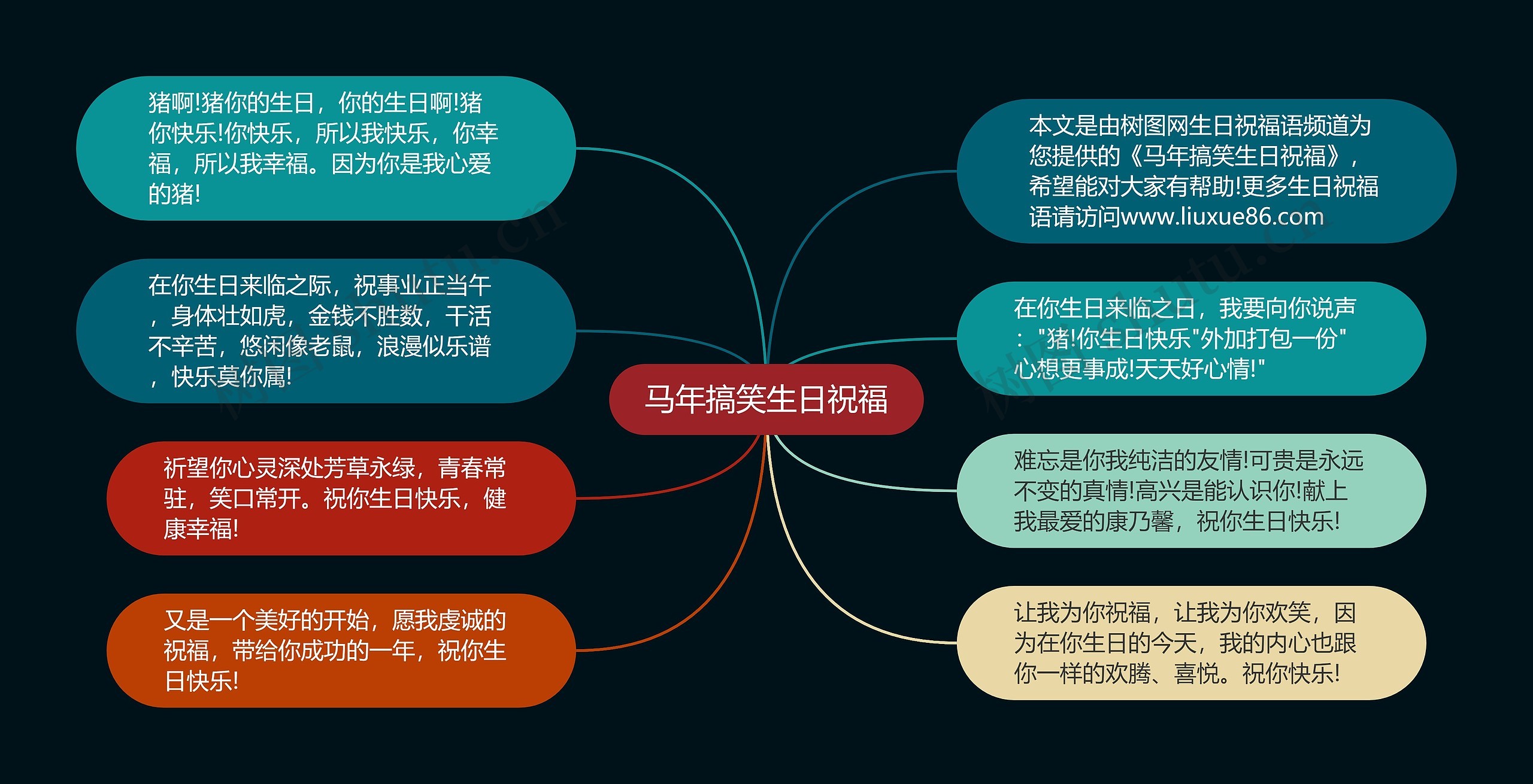 马年搞笑生日祝福

猪啊!猪你的生日，你的生日啊!猪你快乐!你快乐，所以我快乐，你幸福，所以我幸福。因为你是我心爱的猪!

在你生日来临之际，祝事业正当午，身体壮如虎，金钱不胜数，干活不辛苦，悠闲像老鼠，浪漫似乐谱，快乐莫你属!

祈望你心灵深处芳草永绿，青春常驻，笑口常开。祝你生日快乐，健康幸福!

又是一个美好的开始，愿我虔诚的祝福，带给你成功的一年，祝你生日快乐!

本文是由树图网生日祝福语频道为您提供的《马年搞笑生日祝福》，希望能对大家有帮助!更多生日祝福语请访问www.liuxue86.com

在你生日来临之日，我要向你说声："猪!你生日快乐"外加打包一份"心想更事成!天天好心情!"

难忘是你我纯洁的友情!可贵是永远不变的真情!高兴是能认识你!献上我最爱的康乃馨，祝你生日快乐!

让我为你祝福，让我为你欢笑，因为在你生日的今天，我的内心也跟你一样的欢腾、喜悦。祝你快乐!